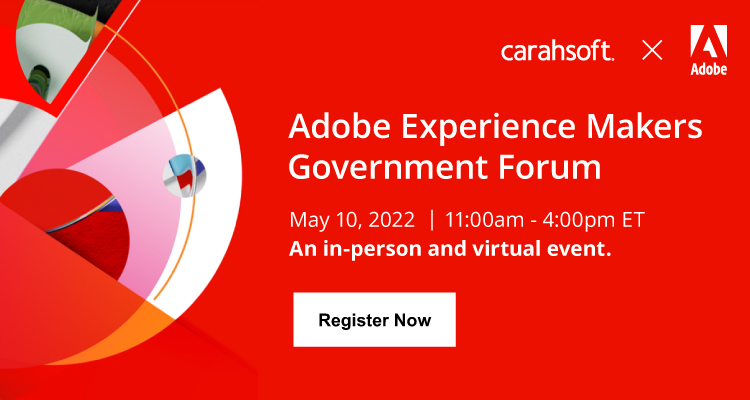 carahsoft. × Adobe

Adobe Experience Makers Government Forum

May 10, 2022 | 11:00am - 4:00pm ET
An in-person and virtual event.

Register Now